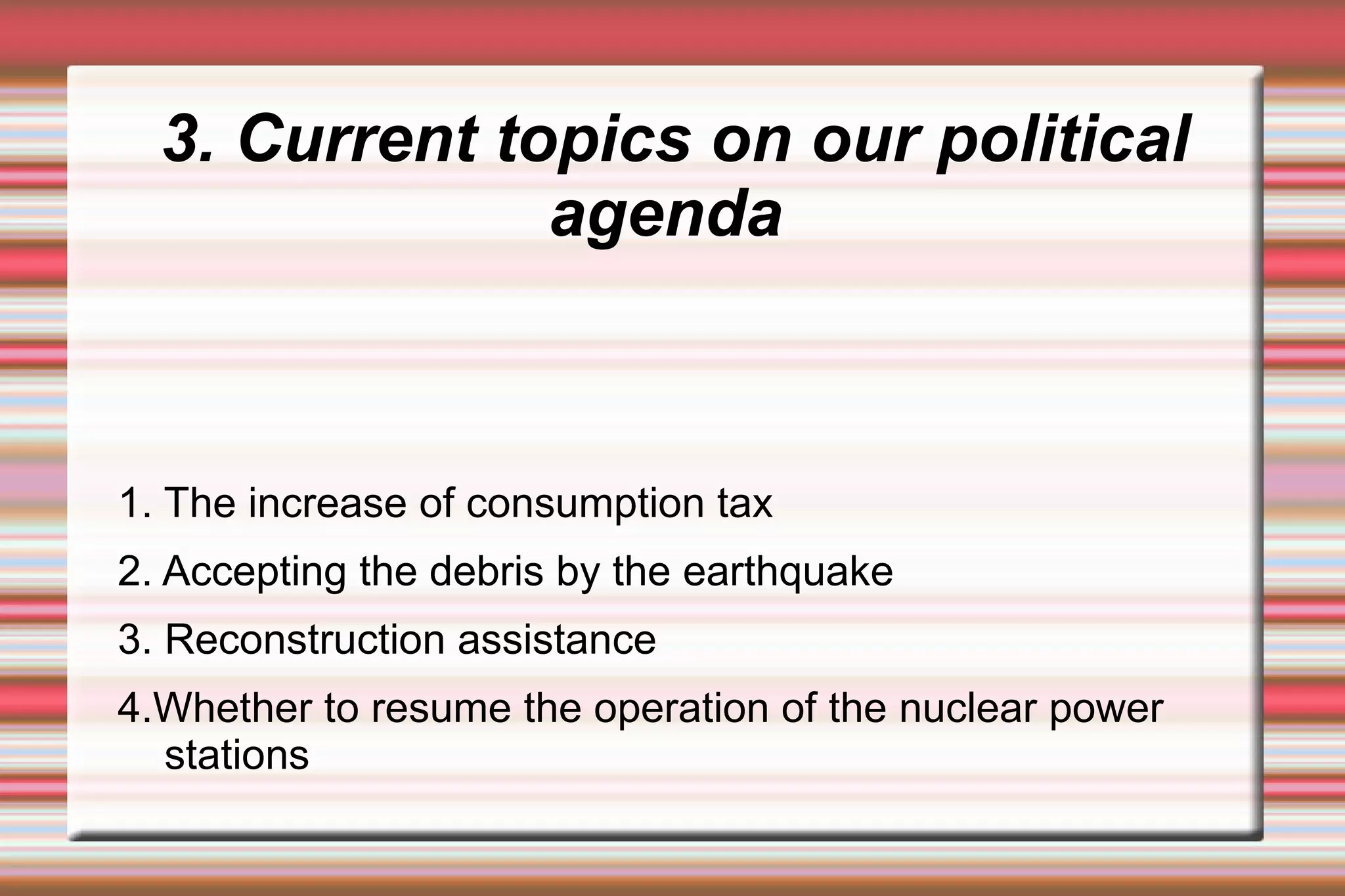 3. Current topics on our political agenda

1. The increase of consumption tax

2. Accepting the debris by the earthquake

3. Reconstruction assistance

4.Whether to resume the operation of the nuclear power stations